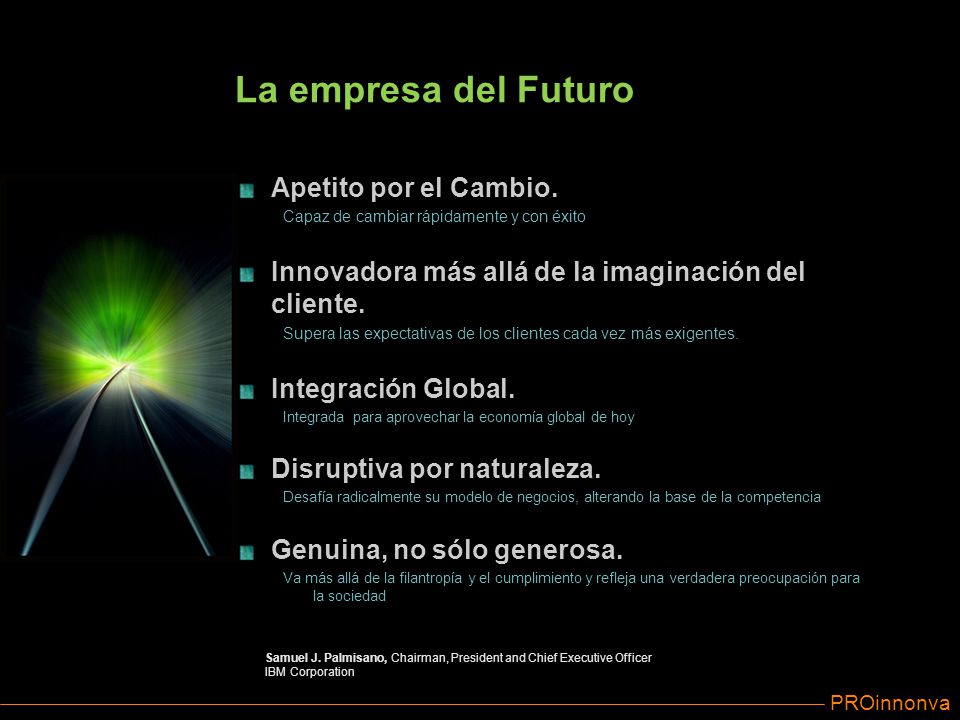 La empresa del Futuro

Apetito por el Cambio.
Capaz de cambiar rápidamente y con éxito

Innovadora más allá de la imaginación del cliente.
Supera las expectativas de los clientes cada vez más exigentes.

Integración Global.
Integrada para aprovechar la economía global de hoy

Disruptiva por naturaleza.
Desafía radicalmente su modelo de negocios, alterando la base de la competencia

Genuina, no sólo generosa.
Va más allá de la filantropía y el cumplimiento y refleja una verdadera preocupación para la sociedad

Samuel J. Palmisano, Chairman, President and Chief Executive Officer
IBM Corporation

PROinnonva